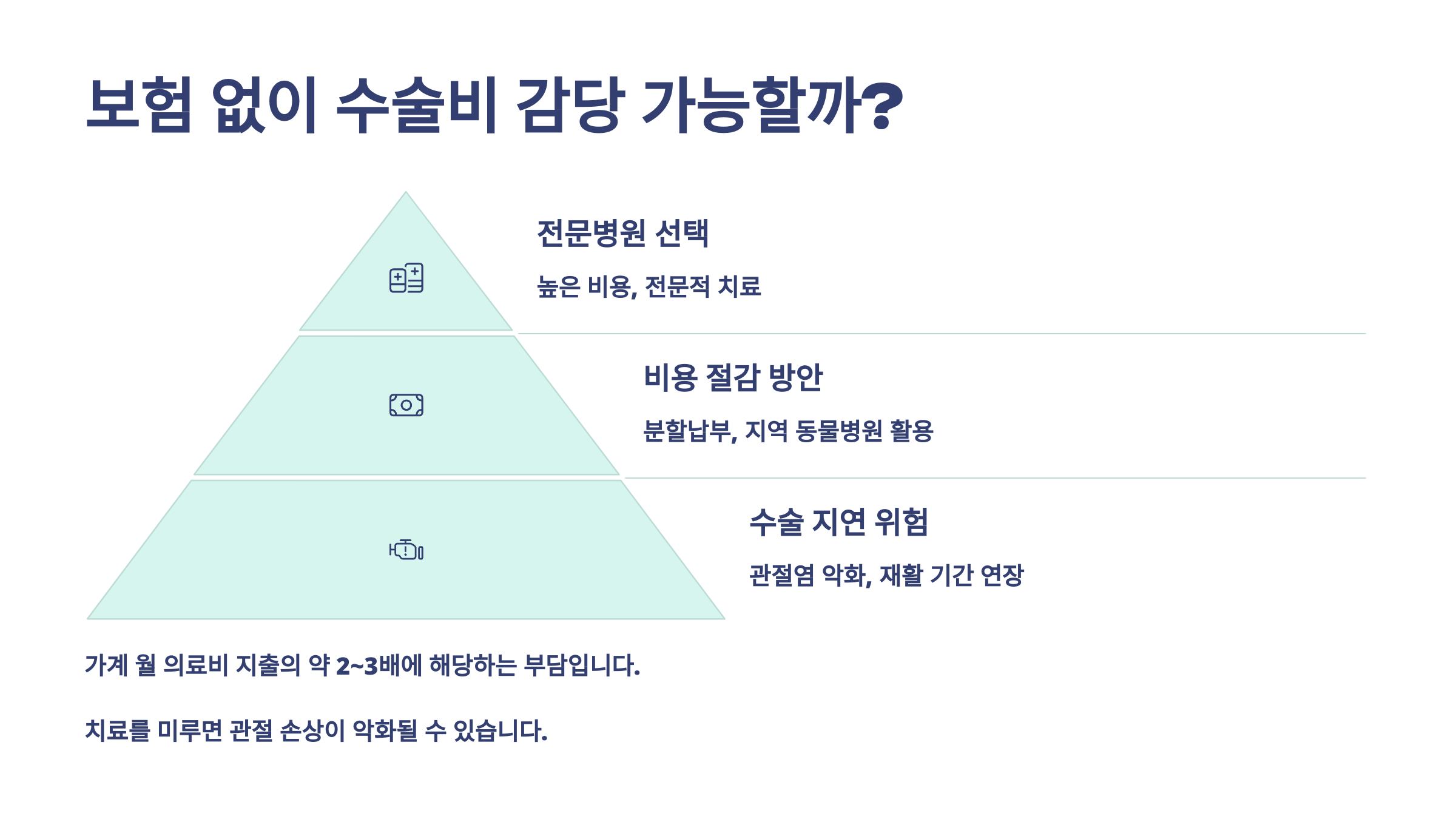 보험 없이 수술비 감당 가능할까?

전문병원 선택

높은 비용, 전문적 치료

비용 절감 방안

분할납부, 지역 동물병원 활용

수술 지연 위험

관절염 악화, 재활 기간 연장

가계 월 의료비 지출의 약 2~3배에 해당하는 부담입니다.

치료를 미루면 관절 손상이 악화될 수 있습니다.